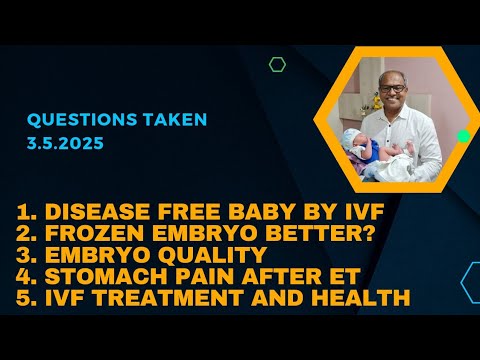 QUESTIONS TAKEN
3.5.2025

1. DISEASE FREE BABY BY IVF
2. FROZEN EMBRYO BETTER?
3. EMBRYO QUALITY
4. STOMACH PAIN AFTER ET
5. IVF TREATMENT AND HEALTH